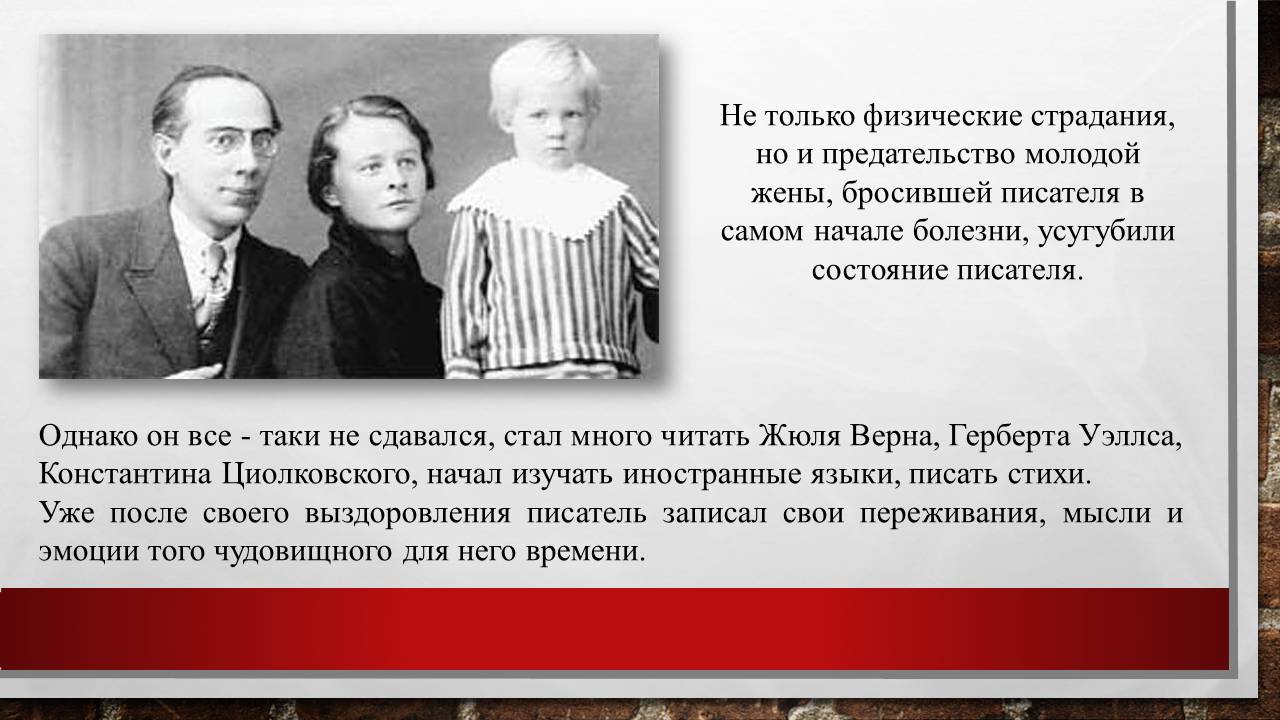 Не только физические страдания, но и предательство молодой жены, бросившей писателя в самом начале болезни, усугубили состояние писателя.

Однако он все - таки не сдавался, стал много читать Жюля Верна, Герберта Уэллса, Константина Циолковского, начал изучать иностранные языки, писать стихи.
Уже после своего выздоровления писатель записал свои переживания, мысли и эмоции того чудовищного для него времени.